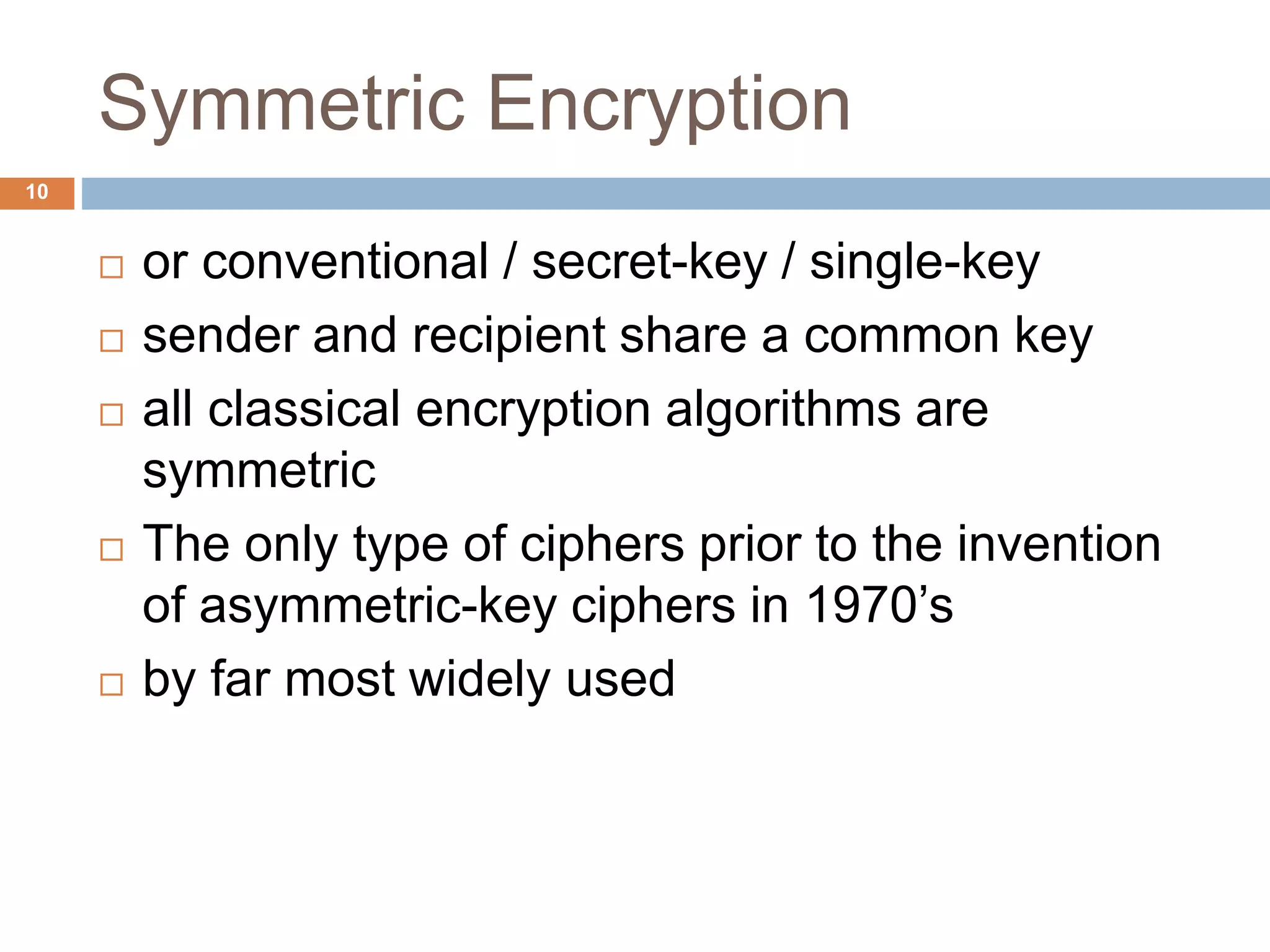 Symmetric Encryption

10

□ or conventional / secret-key / single-key
□ sender and recipient share a common key
□ all classical encryption algorithms are symmetric
□ The only type of ciphers prior to the invention of asymmetric-key ciphers in 1970’s
□ by far most widely used